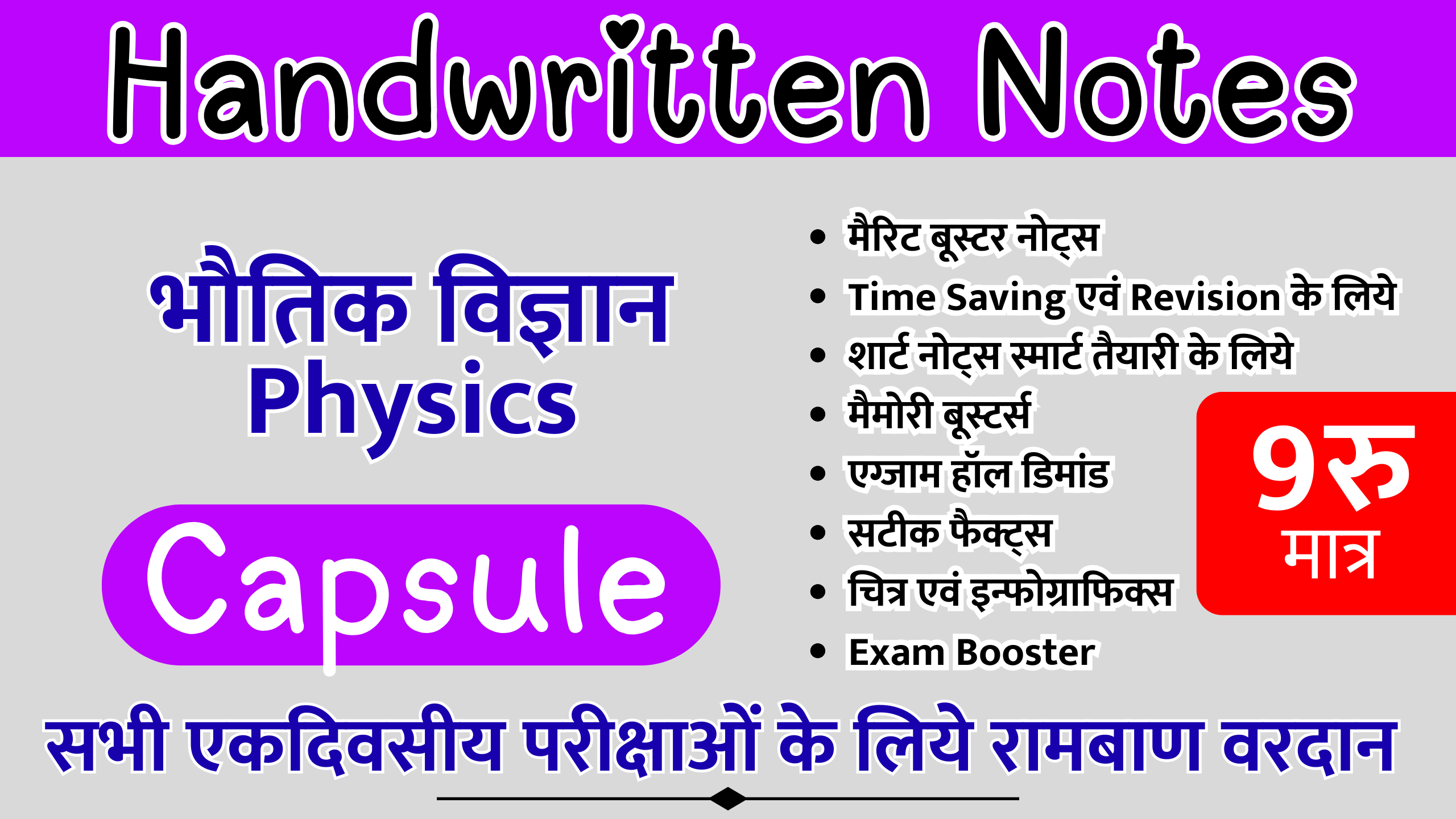 Handwritten Notes

भौतिक विज्ञान
Physics

Capsule

• मैरिट बूस्टर नोट्स
• Time Saving एवं Revision के लिये
• शार्ट नोट्स स्मार्ट तैयारी के लिये
• मैमोरी बूस्टर्स
• एग्जाम हॉल डिमांड
• सटीक फैक्ट्स
• चित्र एवं इन्फोग्राफिक्स
• Exam Booster

9रु
मात्र

सभी एकदिवसीय परीक्षाओं के लिये रामबाण वरदान